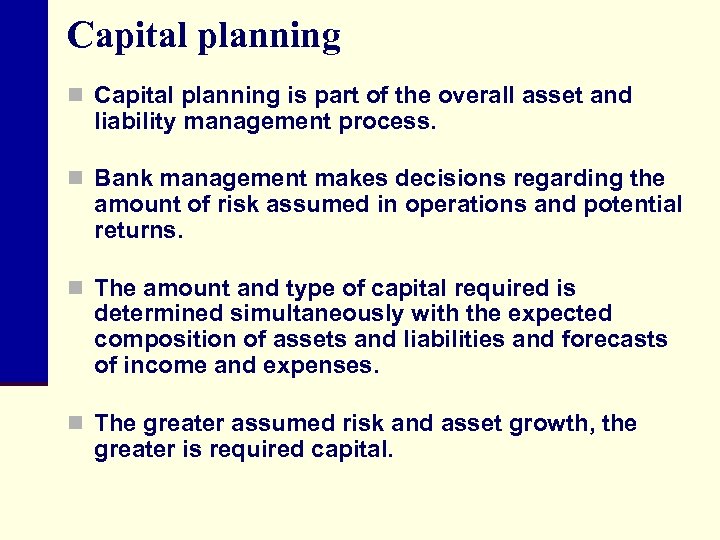 Capital planning

Capital planning is part of the overall asset and liability management process.

Bank management makes decisions regarding the amount of risk assumed in operations and potential returns.

The amount and type of capital required is determined simultaneously with the expected composition of assets and liabilities and forecasts of income and expenses.

The greater assumed risk and asset growth, the greater is required capital.